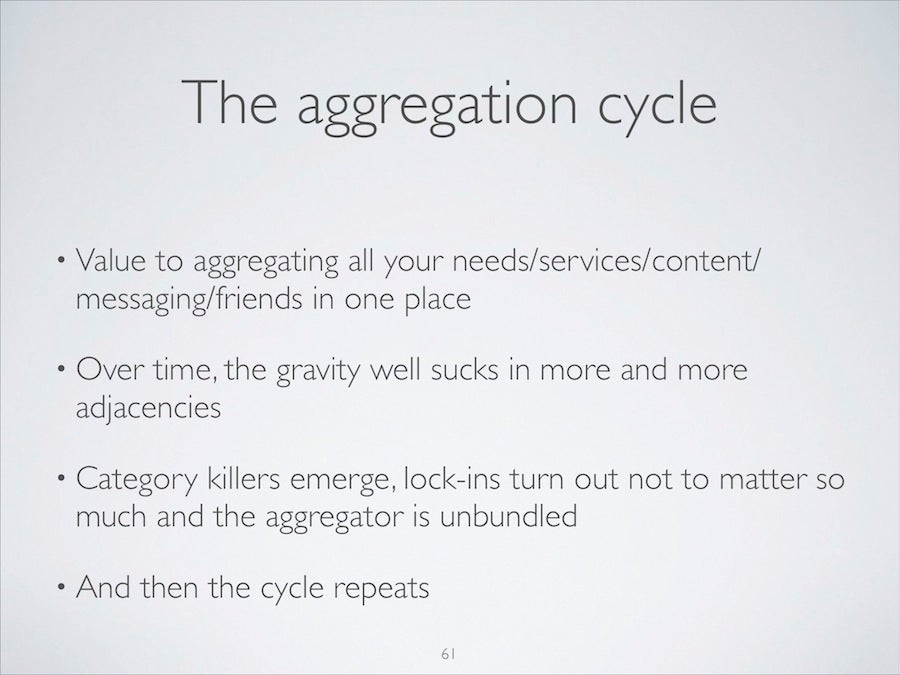 The aggregation cycle

• Value to aggregating all your needs/services/content/messaging/friends in one place

• Over time, the gravity well sucks in more and more adjacencies

• Category killers emerge, lock-ins turn out not to matter so much and the aggregator is unbundled

• And then the cycle repeats

61